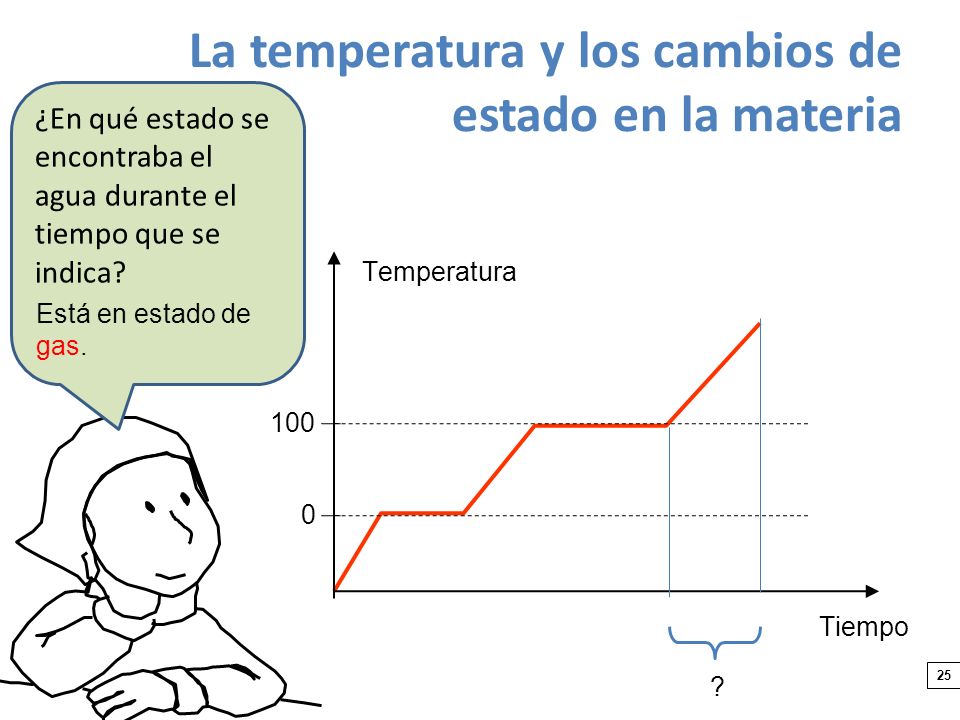 La temperatura y los cambios de estado en la materia

¿En qué estado se encontraba el agua durante el tiempo que se indica?

Está en estado de gas.

Temperatura

100

0

Tiempo

?

25